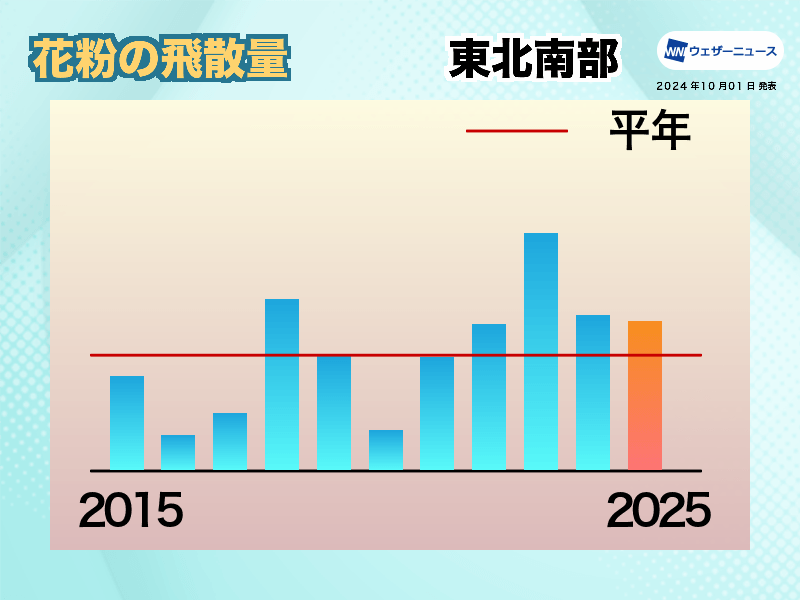 花粉の飛散量

東北南部

WN ウェザーニュース

2024年10月01日 発表

平年

2015

2025